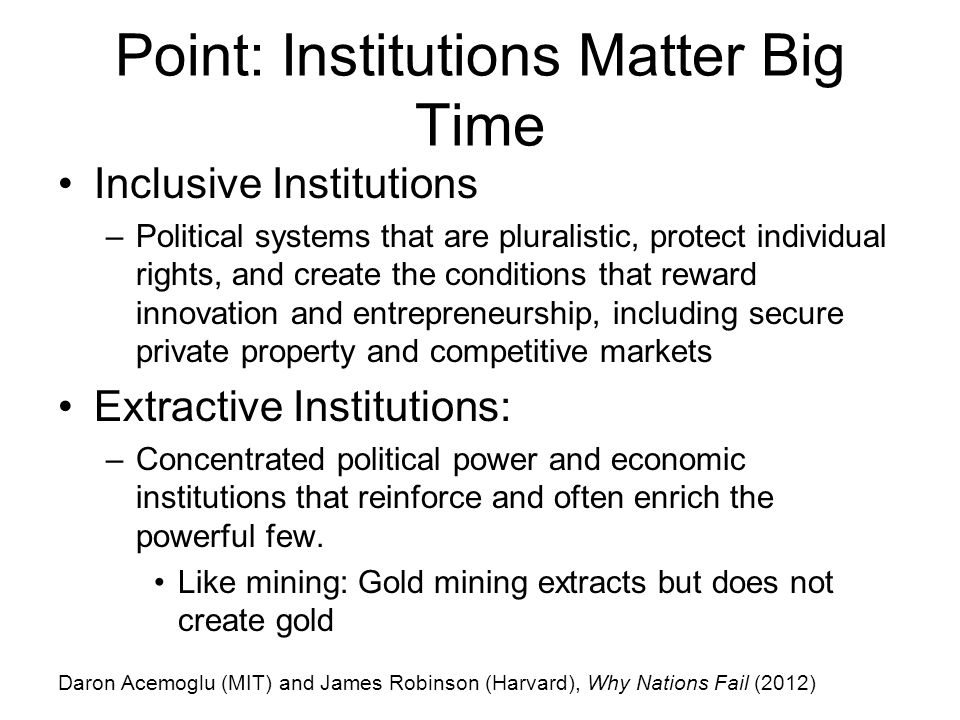 Point: Institutions Matter Big Time

• Inclusive Institutions
– Political systems that are pluralistic, protect individual rights, and create the conditions that reward innovation and entrepreneurship, including secure private property and competitive markets

• Extractive Institutions:
– Concentrated political power and economic institutions that reinforce and often enrich the powerful few.
• Like mining: Gold mining extracts but does not create gold

Daron Acemoglu (MIT) and James Robinson (Harvard), Why Nations Fail (2012)